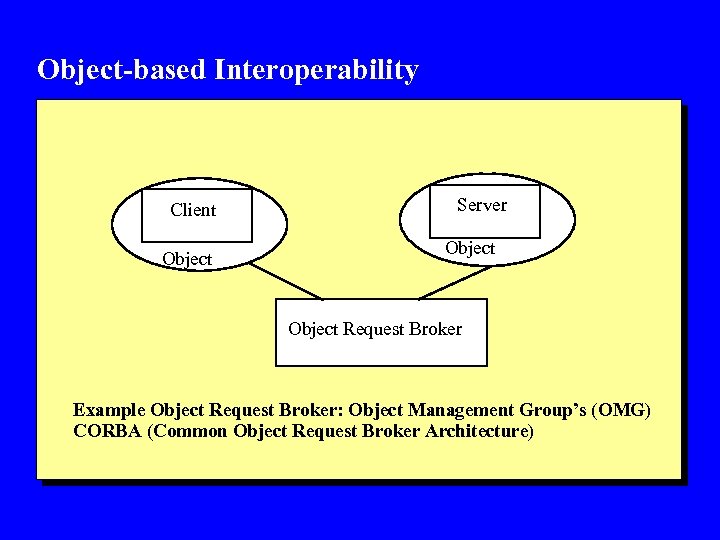 Object-based Interoperability

Client

Object

Server

Object

Object Request Broker

Example Object Request Broker: Object Management Group's (OMG) CORBA (Common Object Request Broker Architecture)